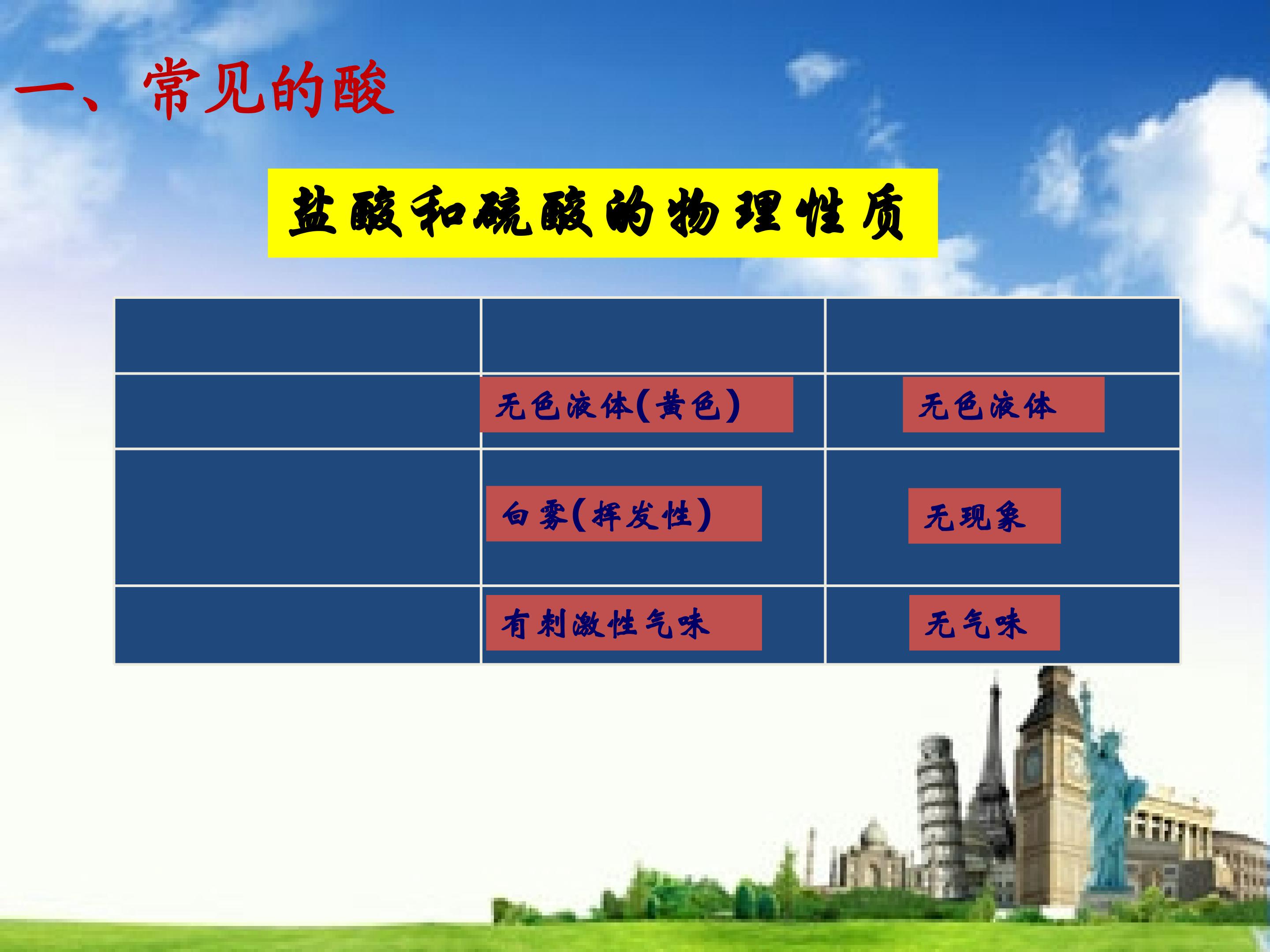 一、常见的酸

盐酸和硫酸的物理性质

| | | |
|---|---|---|
| | 无色液体(黄色) | 无色液体 |
| | 白雾(挥发性) | 无现象 |
| | 有刺激性气味 | 无气味 |